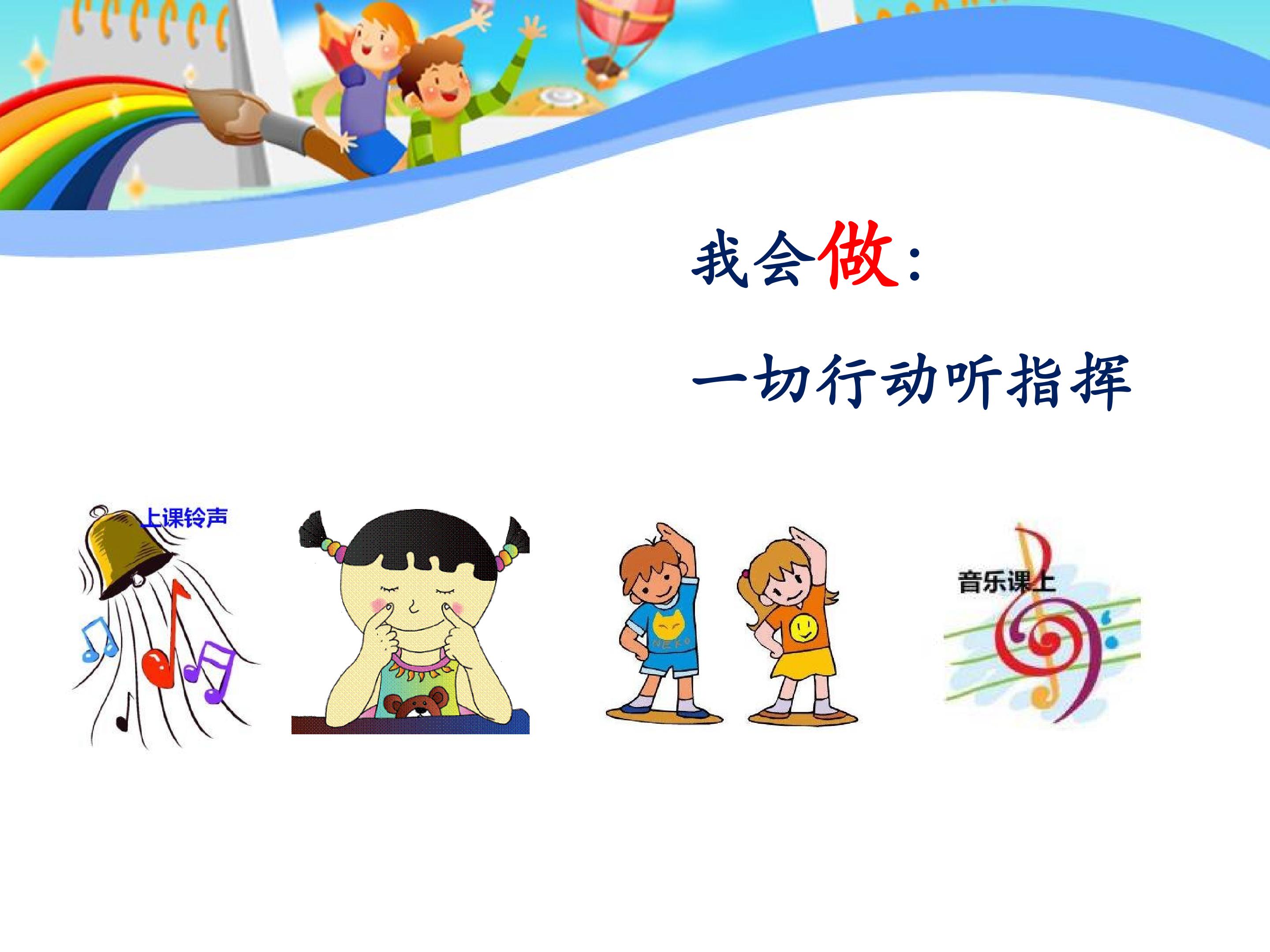 我会做：

一切行动听指挥

上课铃声

NEKO

音乐课上